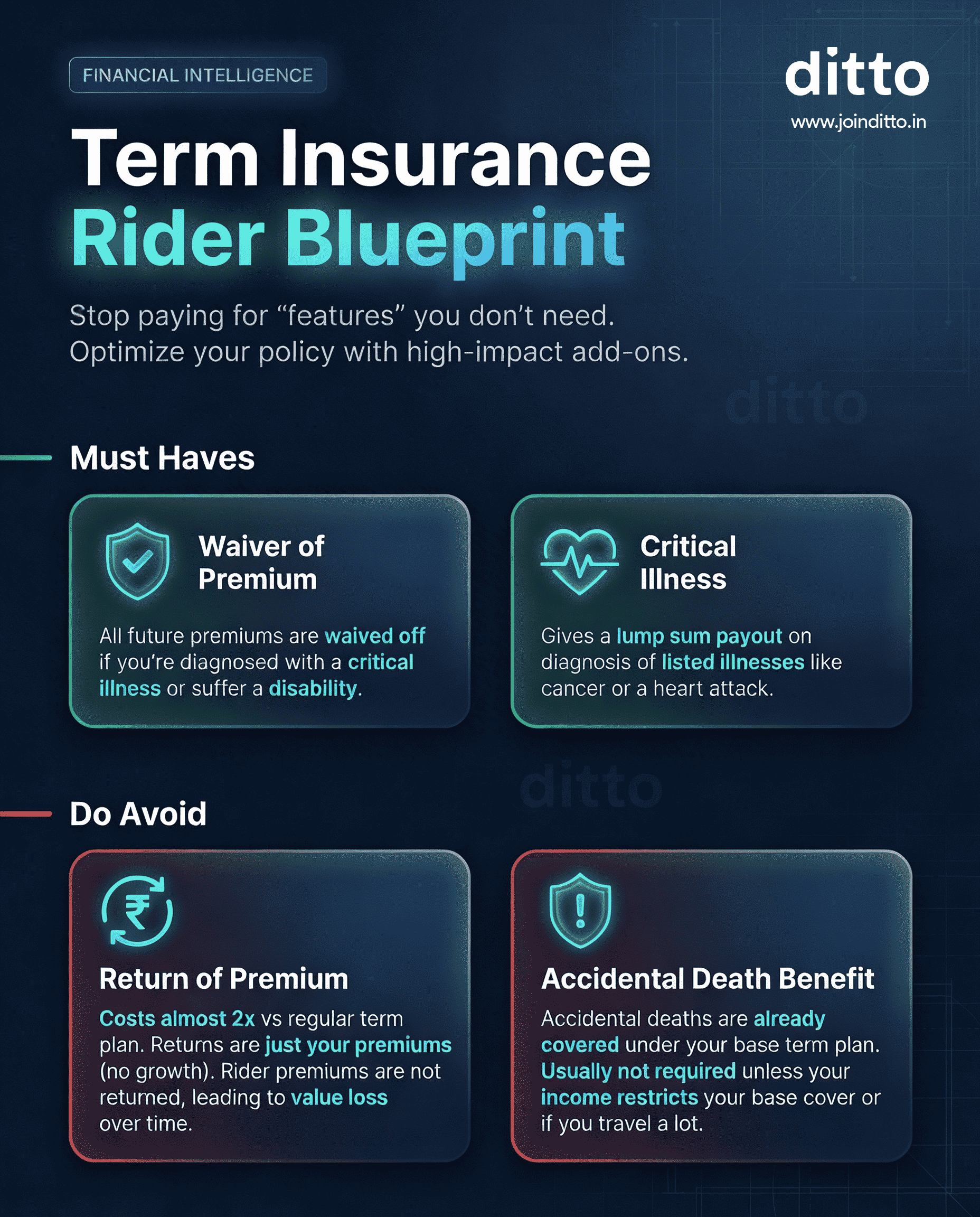 FINANCIAL INTELLIGENCE

ditto
www.joinditto.in

Term Insurance
Rider Blueprint

Stop paying for “features” you don’t need.
Optimize your policy with high-impact add-ons.

ditto

Must Haves

Waiver of Premium

All future premiums are waived off if you’re diagnosed with a critical illness or suffer a disability.

Critical Illness

Gives a lump sum payout on diagnosis of listed illnesses like cancer or a heart attack.

ditto

Do Avoid

₹

Return of Premium

Costs almost 2x vs regular term plan. Returns are just your premiums (no growth). Rider premiums are not returned, leading to value loss over time.

!

Accidental Death Benefit

Accidental deaths are already covered under your base term plan. Usually not required unless your income restricts your base cover or if you travel a lot.